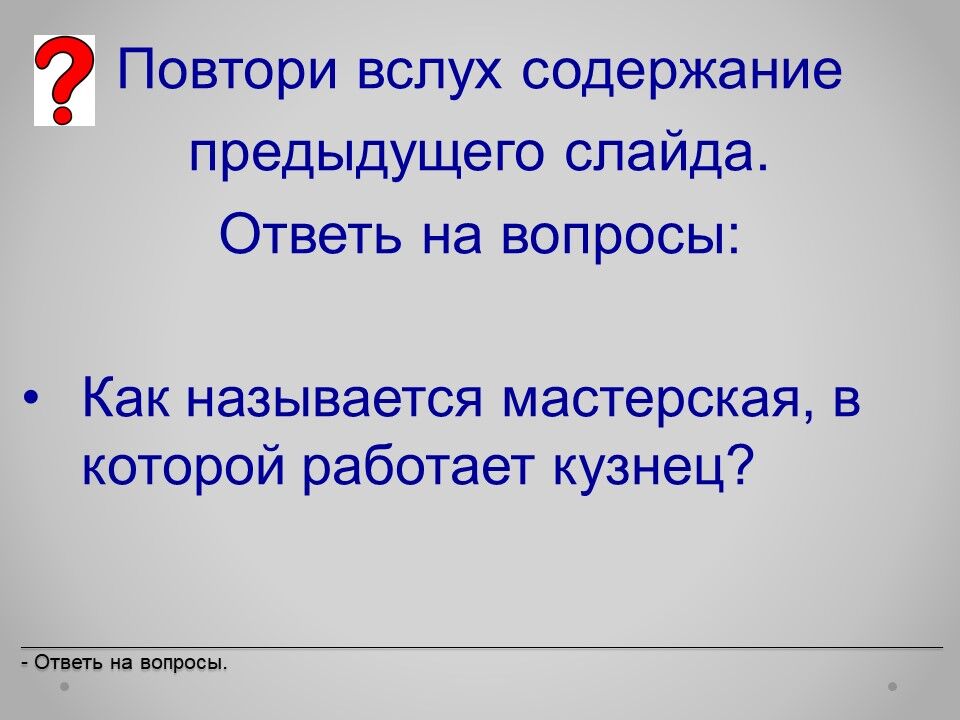 Повтори вслух содержание предыдущего слайда. Ответь на вопросы:

• Как называется мастерская, в которой работает кузнец?

- Ответь на вопросы.